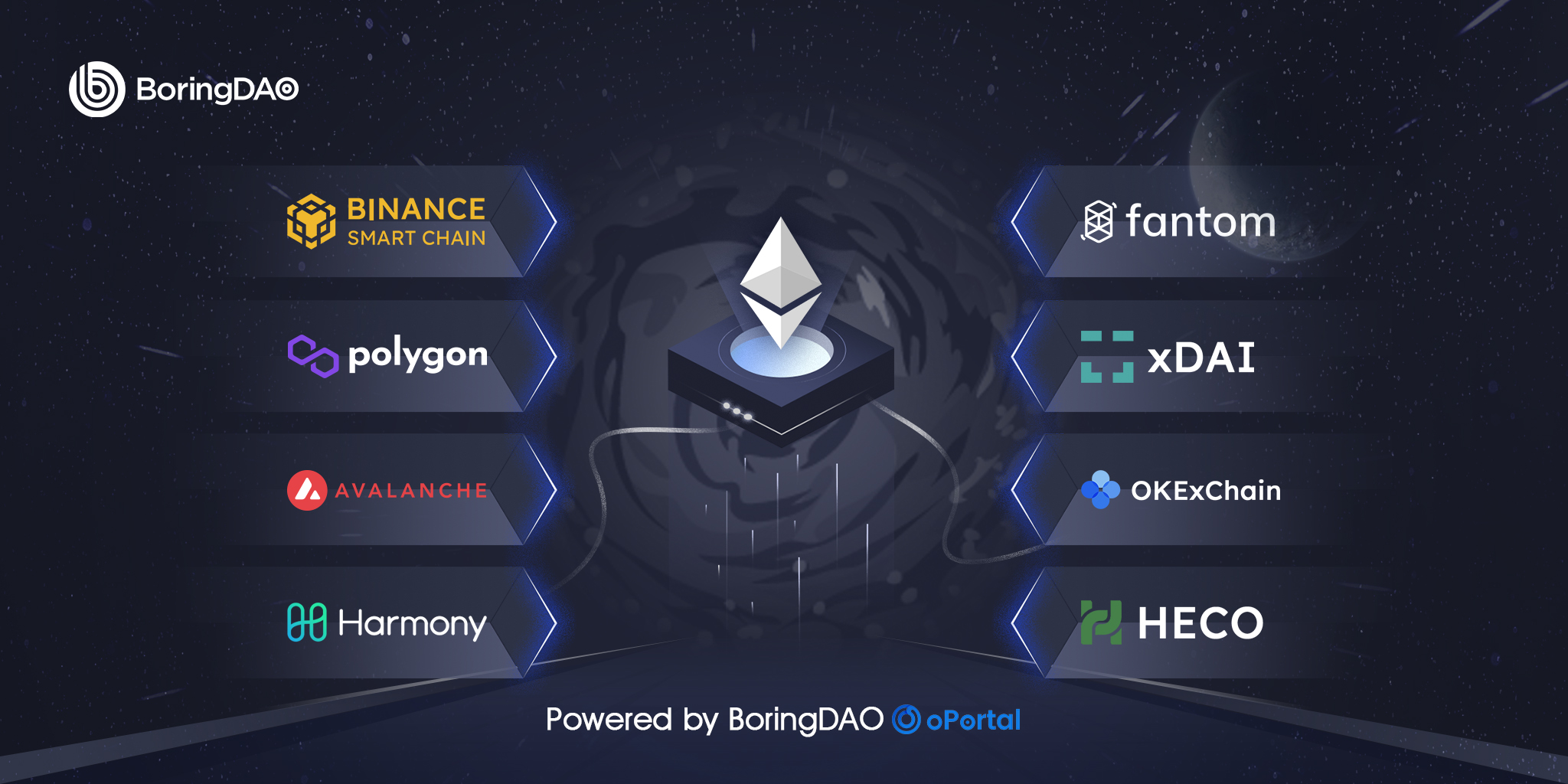 BoringDAO

BINANCE
SMART CHAIN

polygon

AVALANCHE

Harmony

fantom

xDAI

OKExChain

HECO

Powered by BoringDAO oPortal